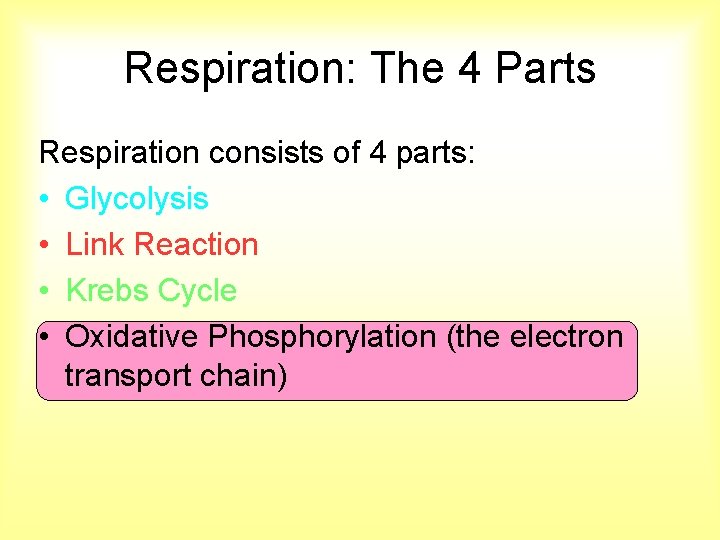 Respiration: The 4 Parts

Respiration consists of 4 parts:

• Glycolysis
• Link Reaction
• Krebs Cycle
• Oxidative Phosphorylation (the electron transport chain)